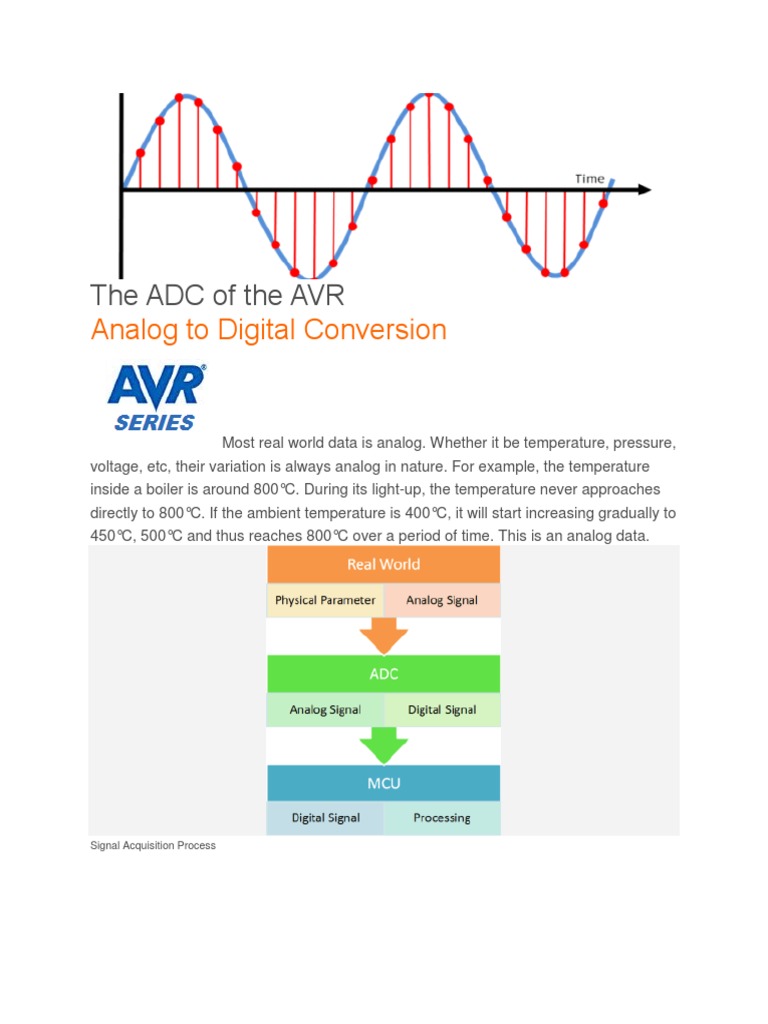 Time

The ADC of the AVR
Analog to Digital Conversion

AVR®
SERIES

Most real world data is analog. Whether it be temperature, pressure, voltage, etc, their variation is always analog in nature. For example, the temperature inside a boiler is around 800℃. During its light-up, the temperature never approaches directly to 800℃. If the ambient temperature is 400℃, it will start increasing gradually to 450℃, 500℃ and thus reaches 800℃ over a period of time. This is an analog data.

Real World
Physical Parameter
Analog Signal
ADC
Analog Signal
Digital Signal
MCU
Digital Signal
Processing

Signal Acquisition Process